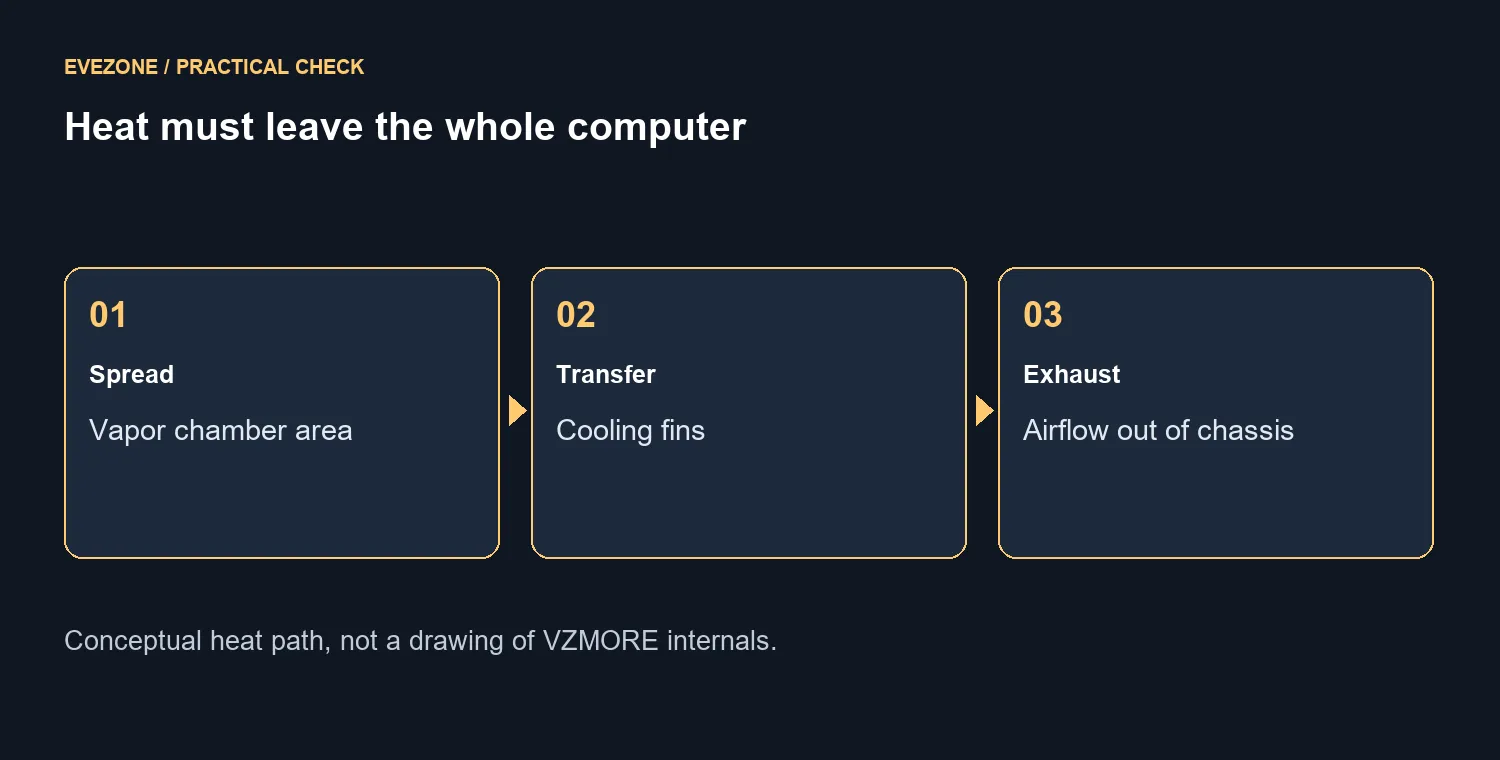 EVEZONE / PRACTICAL CHECK

Heat must leave the whole computer

01

Spread

Vapor chamber area

02

Transfer

Cooling fins

03

Exhaust

Airflow out of chassis

Conceptual heat path, not a drawing of VZMORE internals.